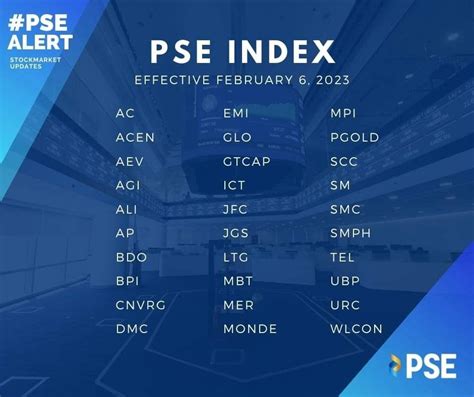 #PSE ALERT
STOCKMARKET UPDATES

PSE INDEX
EFFECTIVE FEBRUARY 6, 2023

AC
ACEN
AEV
AGI
ALI
AP
BDO
BPI
CNVRG
DMC

EMI
GLO
GTCAP
ICT
JFC
JGS
LTG
MBT
MER
MONDE

MPI
PGOLD
SCC
SM
SMC
SMPH
TEL
UBP
URC
WLCON

PSE